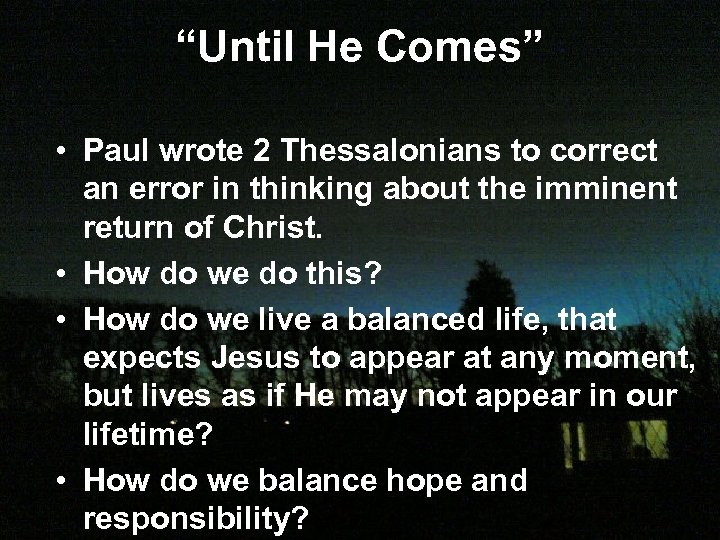 “Until He Comes”

• Paul wrote 2 Thessalonians to correct an error in thinking about the imminent return of Christ.
• How do we do this?
• How do we live a balanced life, that expects Jesus to appear at any moment, but lives as if He may not appear in our lifetime?
• How do we balance hope and responsibility?